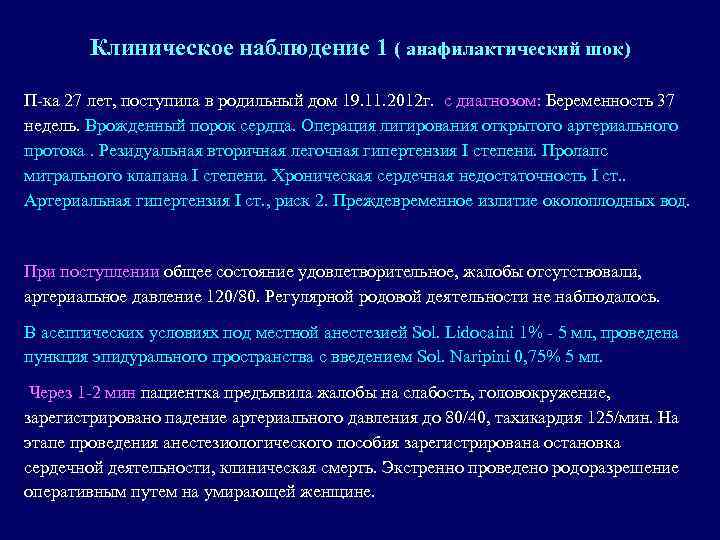 Клиническое наблюдение 1 ( анафилактический шок)

П-ка 27 лет, поступила в родильный дом 19.11.2012г. с диагнозом: Беременность 37 недель. Врожденный порок сердца. Операция лигирования открытого артериального протока . Резидуальная вторичная легочная гипертензия I степени. Пролапс митрального клапана I степени. Хроническая сердечная недостаточность I ст.. Артериальная гипертензия I ст., риск 2. Преждевременное излитие околоплодных вод.

При поступлении общее состояние удовлетворительное, жалобы отсутствовали, артериальное давление 120/80. Регулярной родовой деятельности не наблюдалось.

В асептических условиях под местной анестезией Sol. Lidocaini 1% - 5 мл, проведена пункция эпидурального пространства с введением Sol. Naripini 0,75% 5 мл.

Через 1-2 мин пациентка предъявила жалобы на слабость, головокружение, зарегистрировано падение артериального давления до 80/40, тахикардия 125/мин. На этапе проведения анестезиологического пособия зарегистрирована остановка сердечной деятельности, клиническая смерть. Экстренно проведено родоразрешение оперативным путем на умирающей женщине.